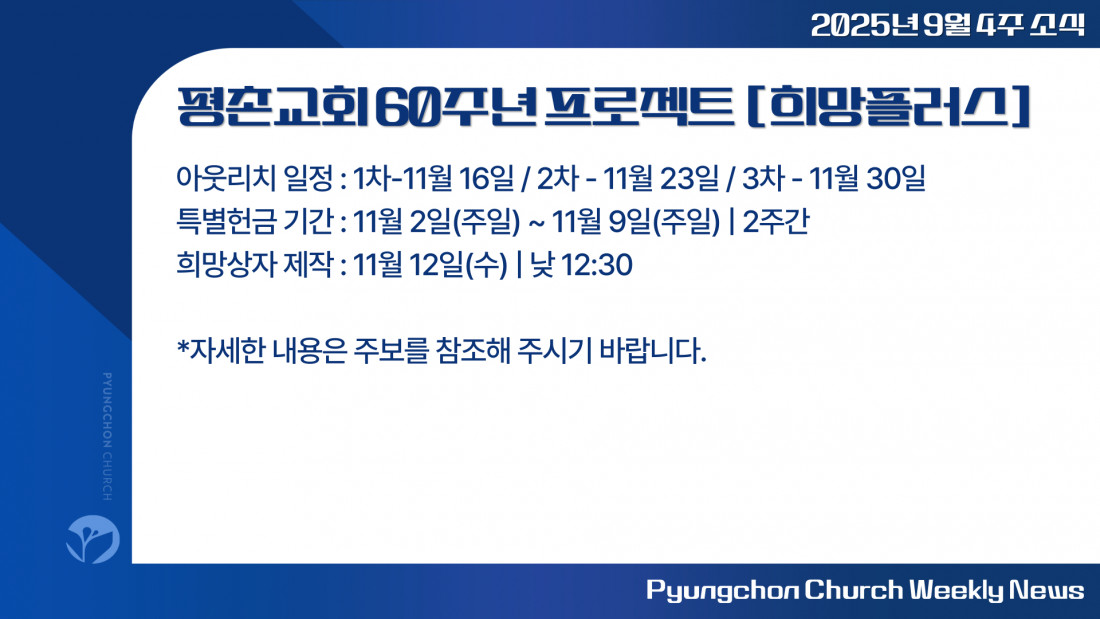 2025년 9월 4주 소식

평촌교회 60주년 프로젝트 [희망플러스]

아웃리치 일정 : 1차-11월 16일 / 2차 - 11월 23일 / 3차 - 11월 30일
특별헌금 기간 : 11월 2일(주일) ~ 11월 9일(주일) | 2주간
희망상자 제작 : 11월 12일(수) | 낮 12:30

*자세한 내용은 주보를 참조해 주시기 바랍니다.

PYUNGCHON CHURCH

Pyungchon Church Weekly News